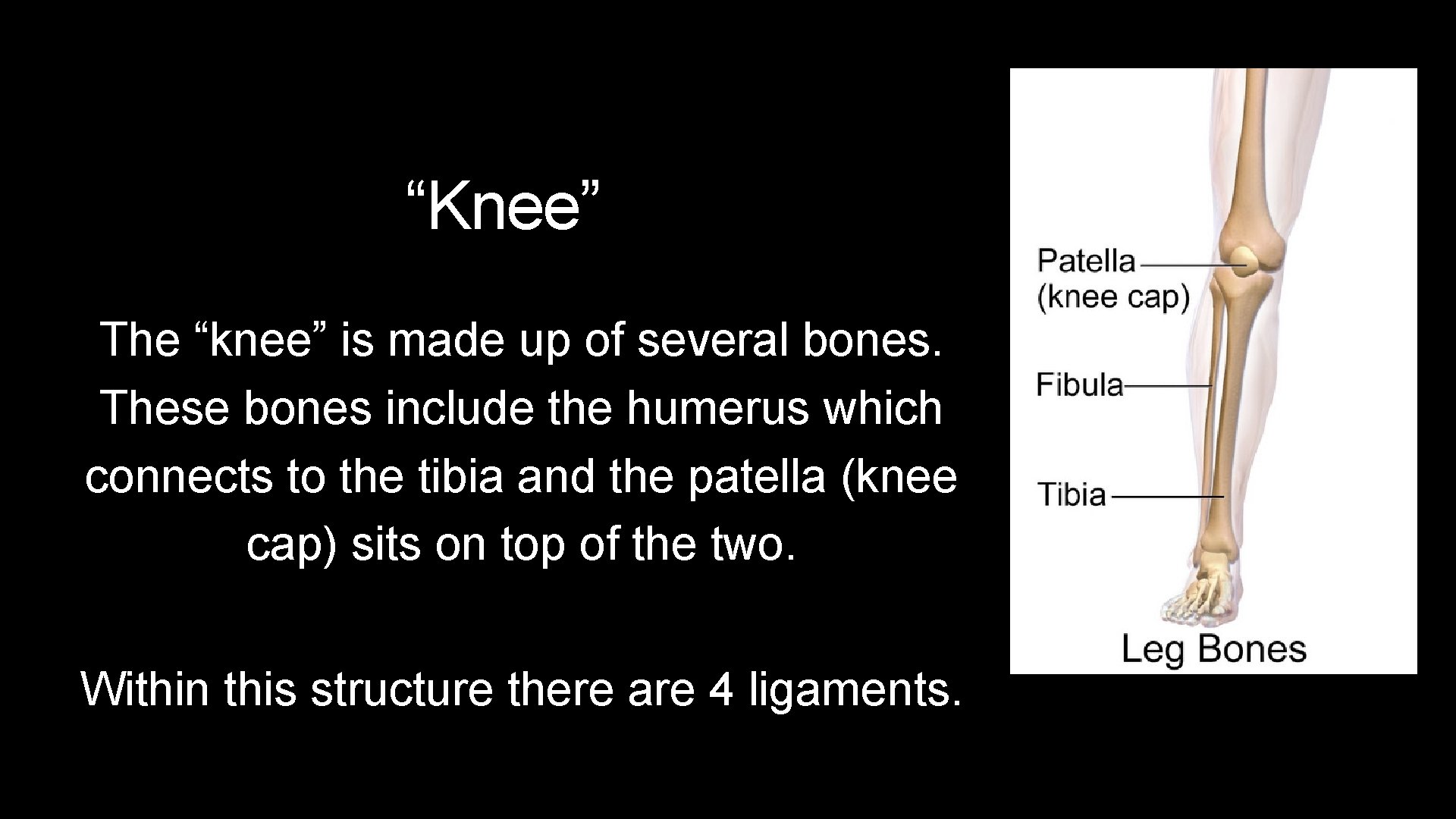 “Knee”

The “knee” is made up of several bones. These bones include the humerus which connects to the tibia and the patella (knee cap) sits on top of the two.

Within this structure there are 4 ligaments.

Patella (knee cap)

Fibula

Tibia

Leg Bones